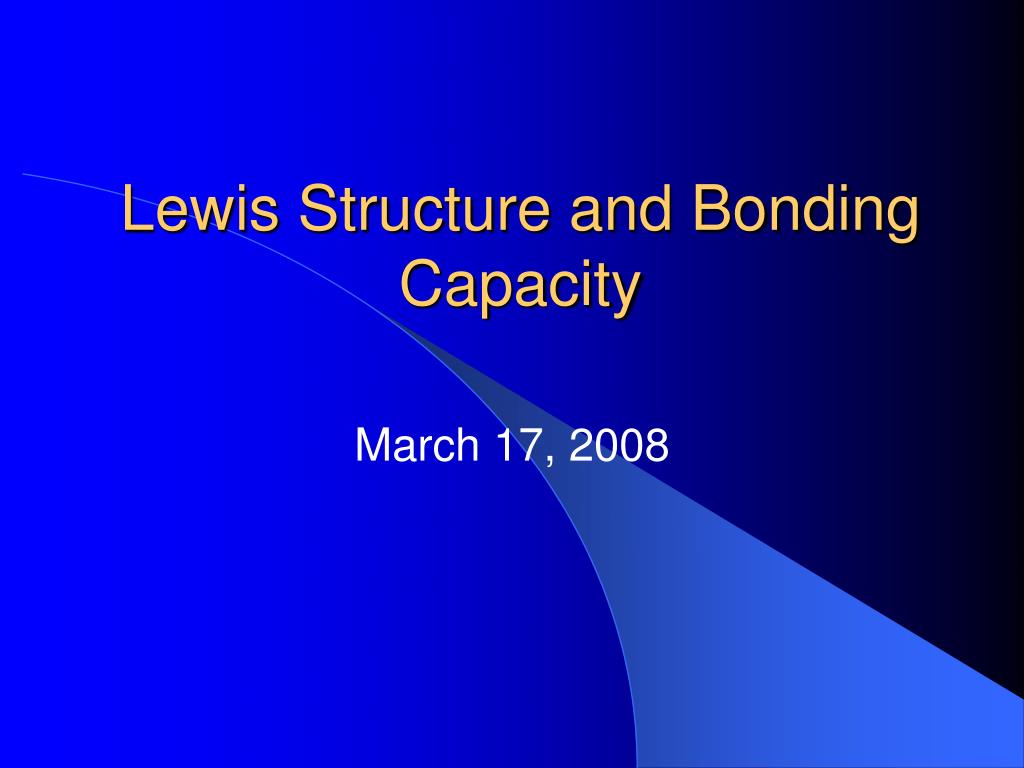 Lewis Structure and Bonding Capacity

March 17, 2008